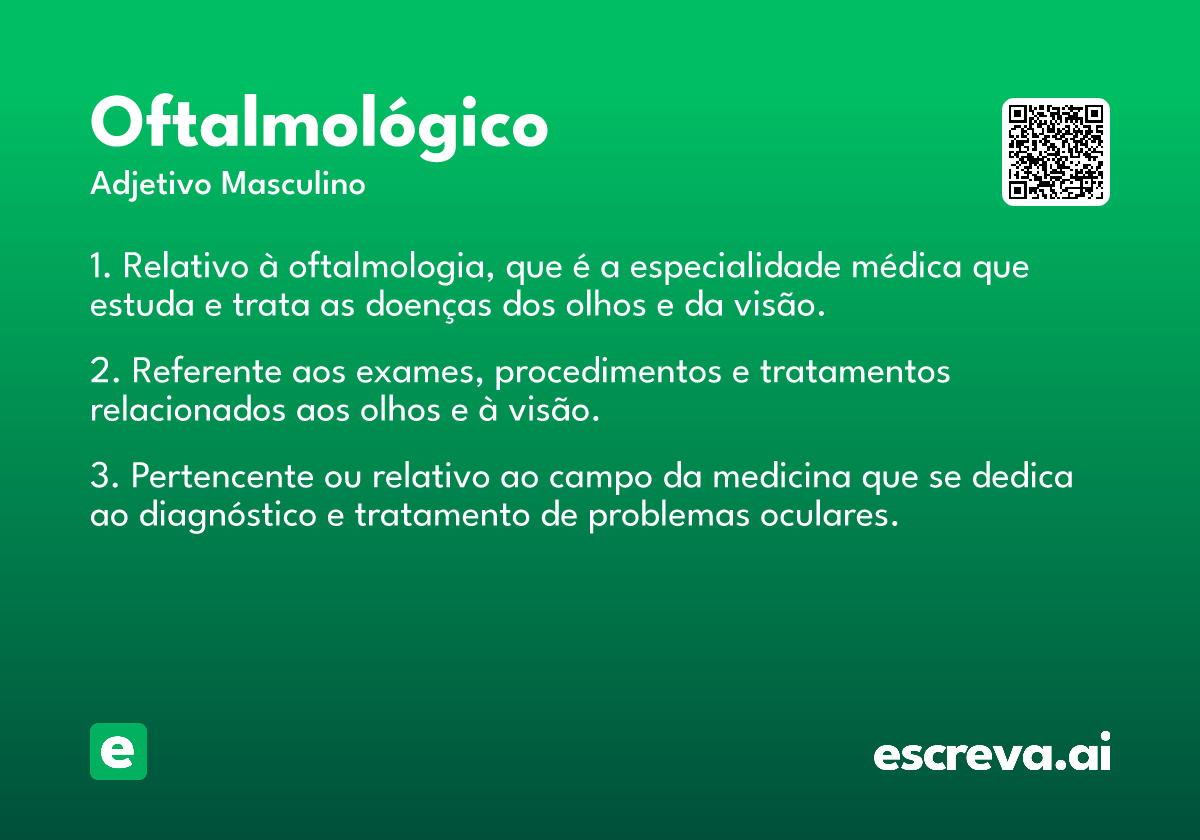 Oftalmológico
Adjetivo Masculino

1. Relativo à oftalmologia, que é a especialidade médica que estuda e trata as doenças dos olhos e da visão.

2. Referente aos exames, procedimentos e tratamentos relacionados aos olhos e à visão.

3. Pertencente ou relativo ao campo da medicina que se dedica ao diagnóstico e tratamento de problemas oculares.

e

escreva.ai